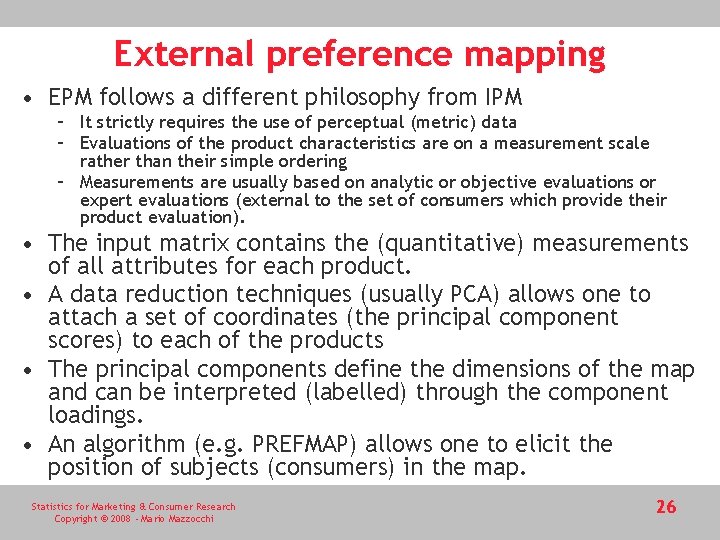 External preference mapping

• EPM follows a different philosophy from IPM
 – It strictly requires the use of perceptual (metric) data
 – Evaluations of the product characteristics are on a measurement scale rather than their simple ordering
 – Measurements are usually based on analytic or objective evaluations or expert evaluations (external to the set of consumers which provide their product evaluation).
• The input matrix contains the (quantitative) measurements of all attributes for each product.
• A data reduction techniques (usually PCA) allows one to attach a set of coordinates (the principal component scores) to each of the products
• The principal components define the dimensions of the map and can be interpreted (labelled) through the component loadings.
• An algorithm (e.g. PREFMAP) allows one to elicit the position of subjects (consumers) in the map.

Statistics for Marketing & Consumer Research
Copyright © 2008 - Mario Mazzocchi

26